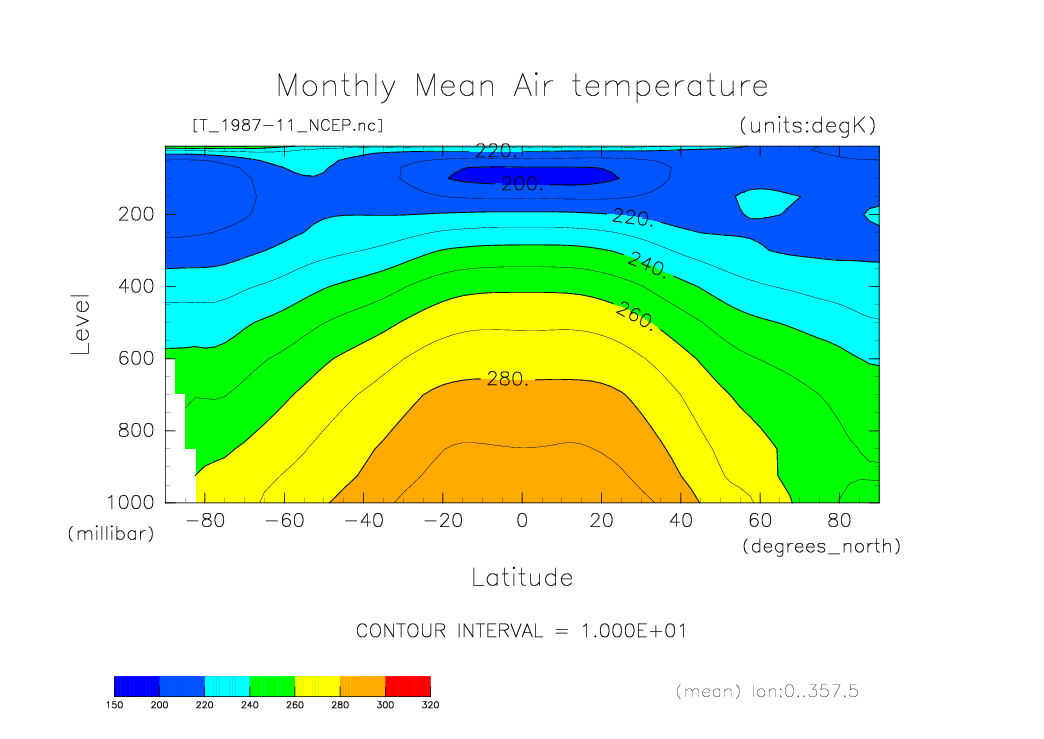 Monthly Mean Air temperature

[T_1987-11_NCEP.nc]

(units:degK)

220.
200.
220.
240.
260.
280.

Level

200
400
600
800
1000

(millibar)

-80 -60 -40 -20 0 20 40 60 80

(degrees_north)

Latitude

CONTOUR INTERVAL = 1.000E+01

150 200 220 240 260 280 300 320

(mean) lon:0..357.5